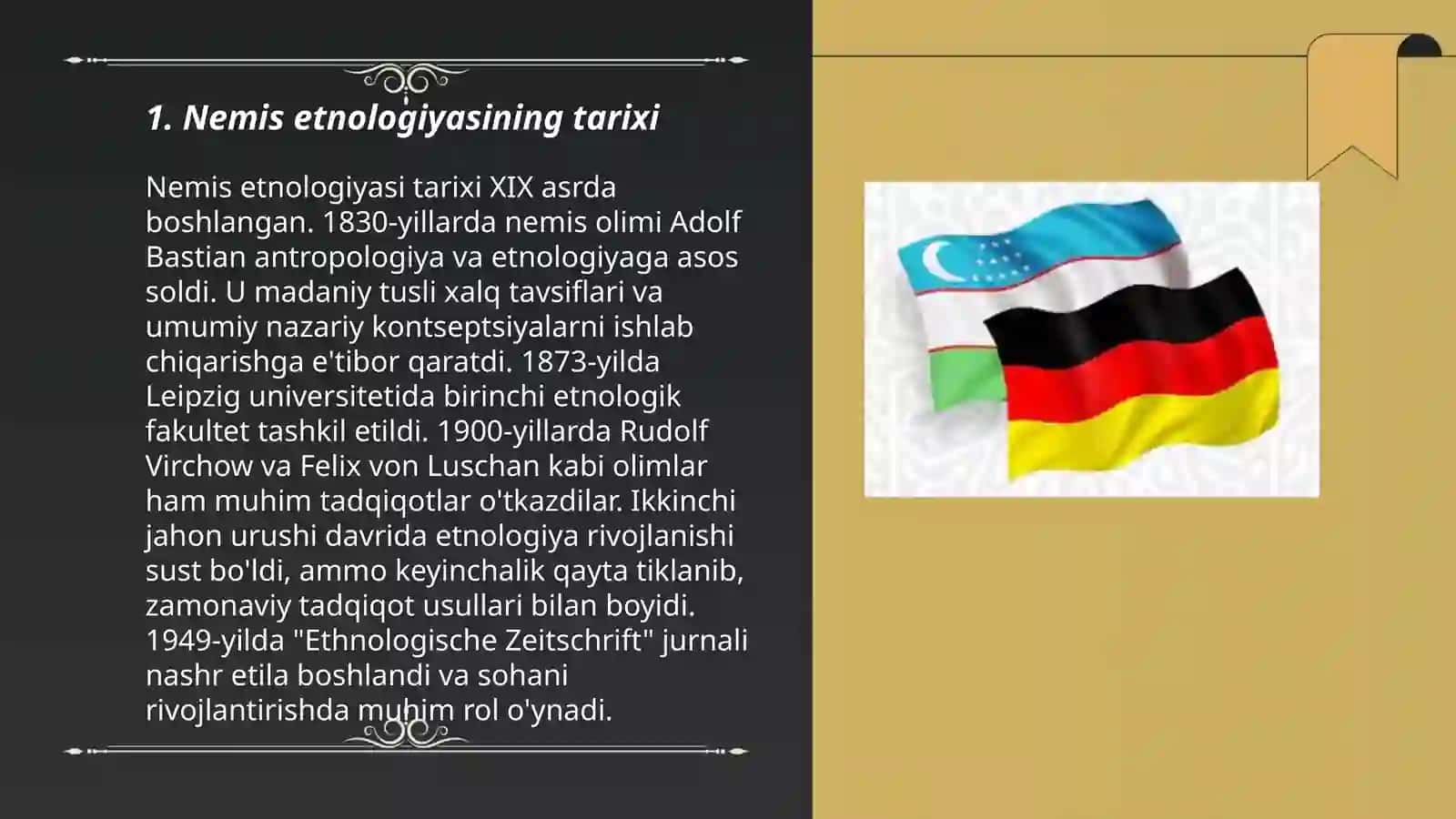 1. Nemis etnologiyasining tarixi

Nemis etnologiyasi tarixi XIX asrda boshlangan. 1830-yillarda nemis olimi Adolf Bastian antropologiya va etnologiyaga asos soldi. U madaniy tusli xalq tavsiflari va umumiy nazariy kontseptsiyalarni ishlab chiqarishga e'tibor qaratdi. 1873-yilda Leipzig universitetida birinchi etnologik fakultet tashkil etildi. 1900-yillarda Rudolf Virchow va Felix von Luschan kabi olimlar ham muhim tadqiqotlar o'tkazdilar. Ikkinchi jahon urushi davrida etnologiya rivojlanishi sust bo'ldi, ammo keyinchalik qayta tiklanib, zamonaviy tadqiqot usullari bilan boyidi. 1949-yilda "Ethnologische Zeitschrift" jurnali nashr etila boshlandi va sohani rivojlantirishda muhim rol o'ynadi.